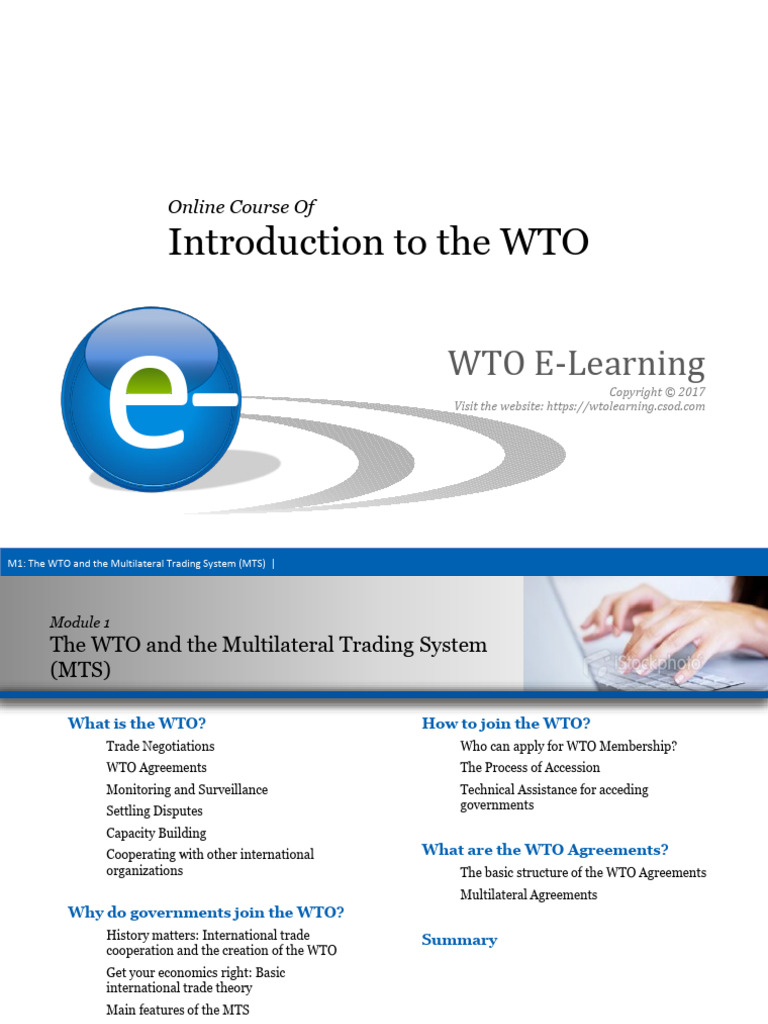 Online Course Of
Introduction to the WTO

e-

WTO E-Learning
Copyright © 2017
Visit the website: https://wtolearning.csod.com

M1: The WTO and the Multilateral Trading System (MTS) |

Module 1
The WTO and the Multilateral Trading System (MTS)

iStockphoto

What is the WTO?
Trade Negotiations
WTO Agreements
Monitoring and Surveillance
Settling Disputes
Capacity Building
Cooperating with other international organizations

Why do governments join the WTO?
History matters: International trade cooperation and the creation of the WTO
Get your economics right: Basic international trade theory
Main features of the MTS

How to join the WTO?
Who can apply for WTO Membership?
The Process of Accession
Technical Assistance for acceding governments

What are the WTO Agreements?
The basic structure of the WTO Agreements
Multilateral Agreements

Summary